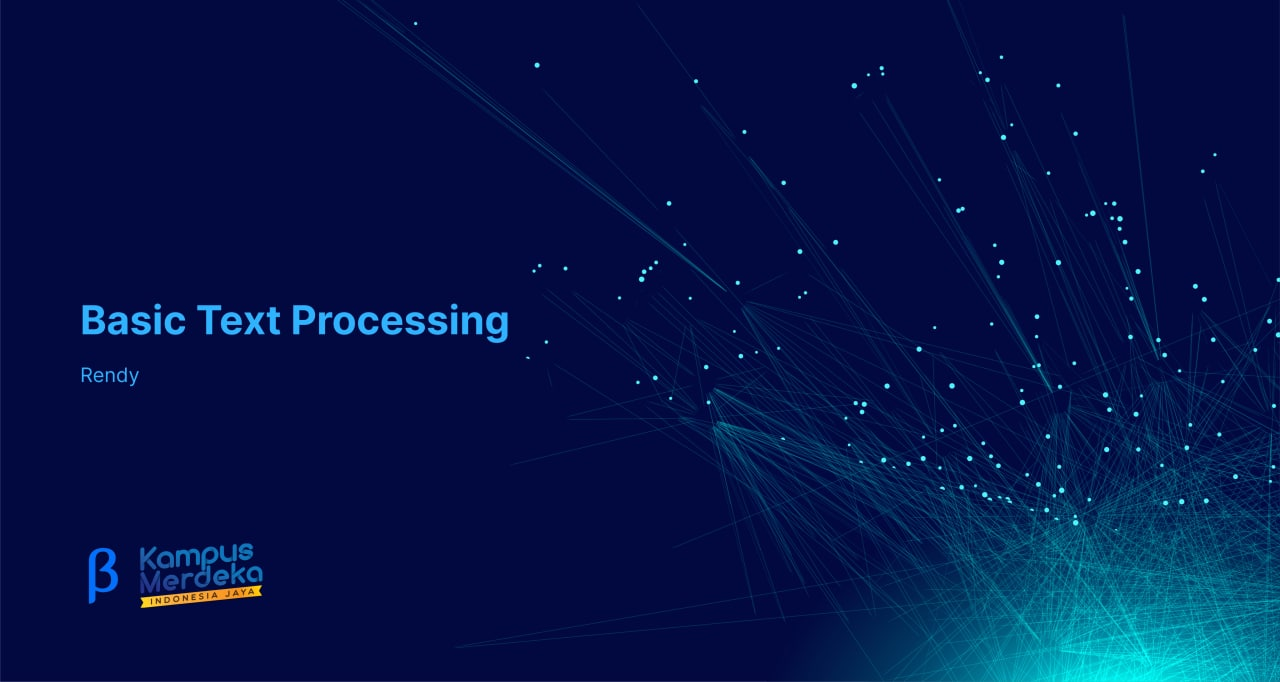 Basic Text Processing

Rendy

β Kampus Merdeka INDONESIA JAYA